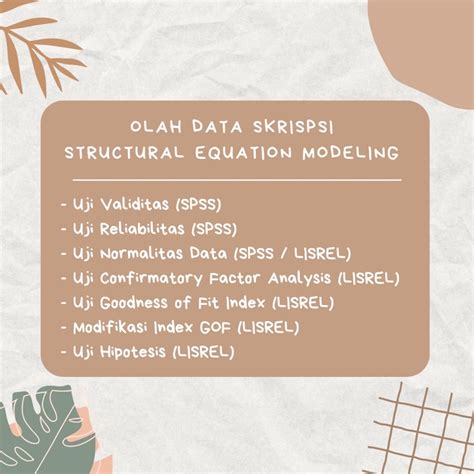 OLAH DATA SKRISPSI
STRUCTURAL EQUATION MODELING

- Uji Validitas (SPSS)
- Uji Reliabilitas (SPSS)
- Uji Normalitas Data (SPSS / LISREL)
- Uji Confirmatory Factor Analysis (LISREL)
- Uji Goodness of Fit Index (LISREL)
- Modifikasi Index GOF (LISREL)
- Uji Hipotesis (LISREL)